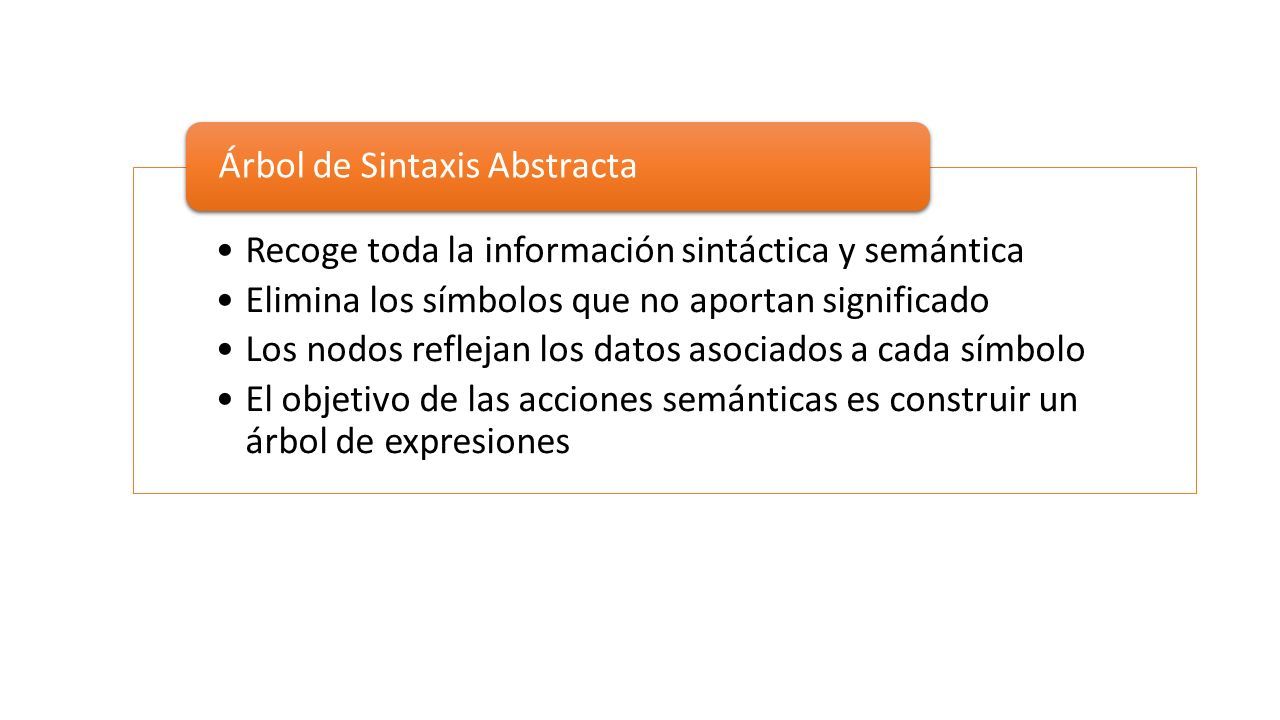 Árbol de Sintaxis Abstracta

• Recoge toda la información sintáctica y semántica
• Elimina los símbolos que no aportan significado
• Los nodos reflejan los datos asociados a cada símbolo
• El objetivo de las acciones semánticas es construir un árbol de expresiones